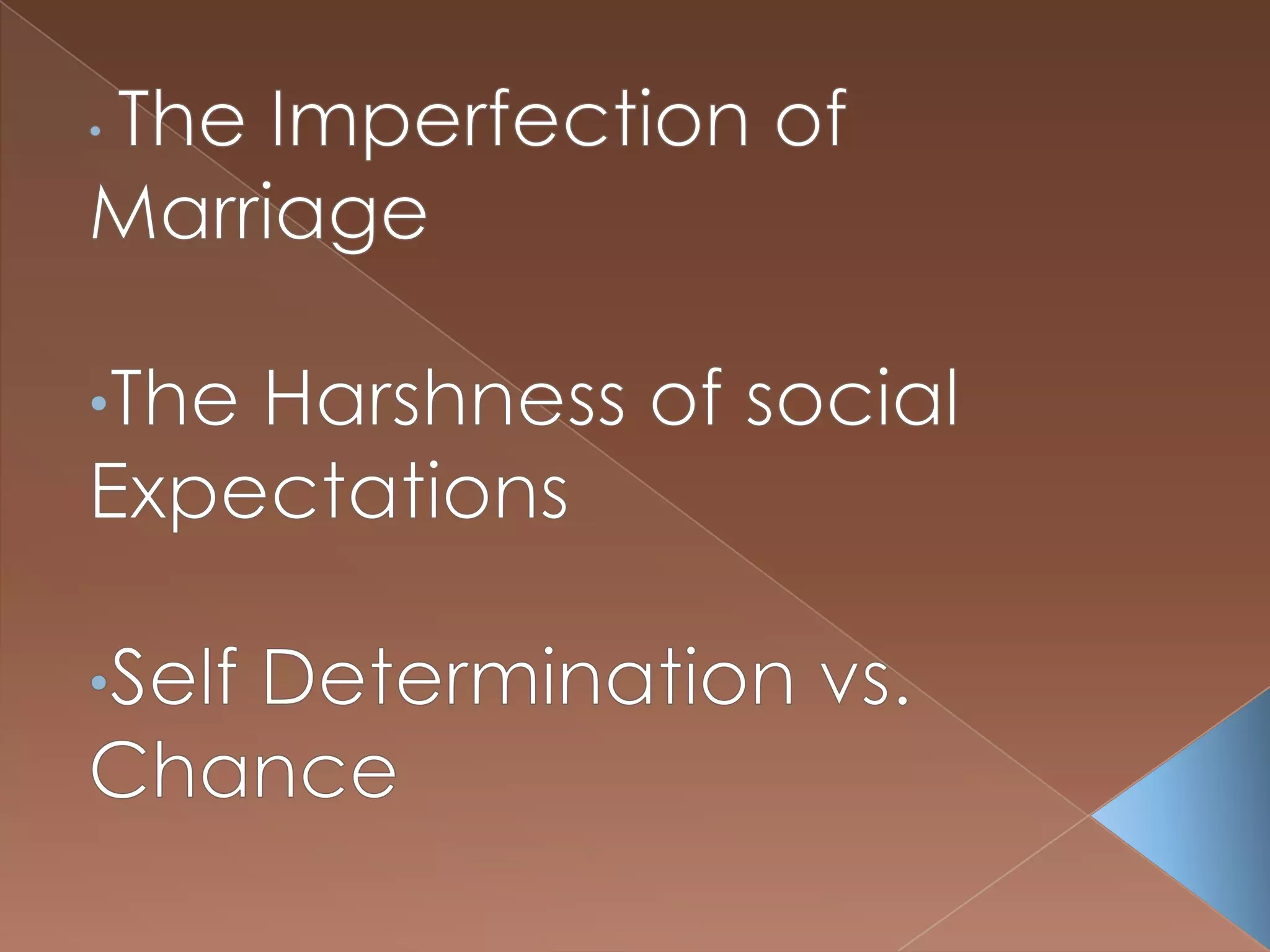 • The Imperfection of Marriage

• The Harshness of social Expectations

• Self Determination vs. Chance